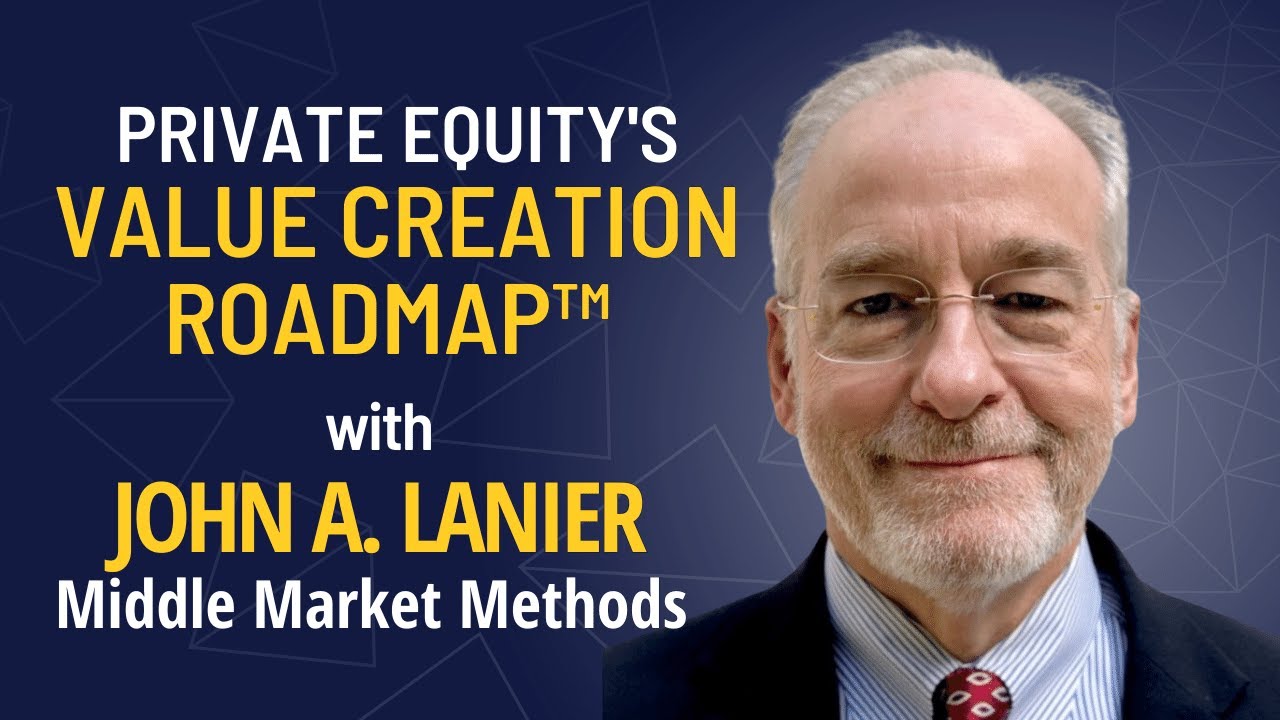 PRIVATE EQUITY'S
VALUE CREATION ROADMAP™
with
JOHN A. LANIER
Middle Market Methods